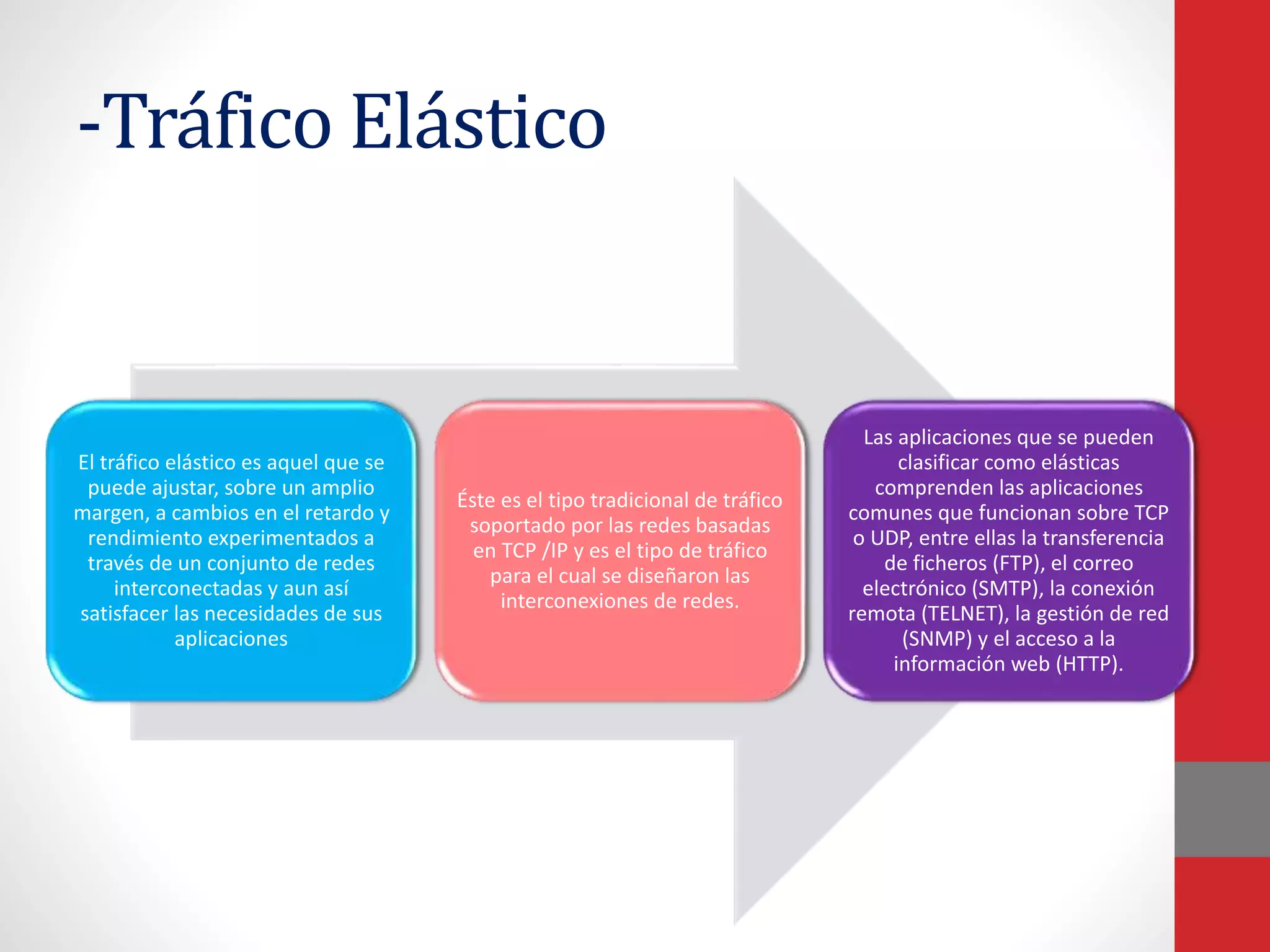 -Tráfico Elástico

El tráfico elástico es aquel que se puede ajustar, sobre un amplio margen, a cambios en el retardo y rendimiento experimentados a través de un conjunto de redes interconectadas y aun así satisfacer las necesidades de sus aplicaciones

Éste es el tipo tradicional de tráfico soportado por las redes basadas en TCP /IP y es el tipo de tráfico para el cual se diseñaron las interconexiones de redes.

Las aplicaciones que se pueden clasificar como elásticas comprenden las aplicaciones comunes que funcionan sobre TCP o UDP, entre ellas la transferencia de ficheros (FTP), el correo electrónico (SMTP), la conexión remota (TELNET), la gestión de red (SNMP) y el acceso a la información web (HTTP).